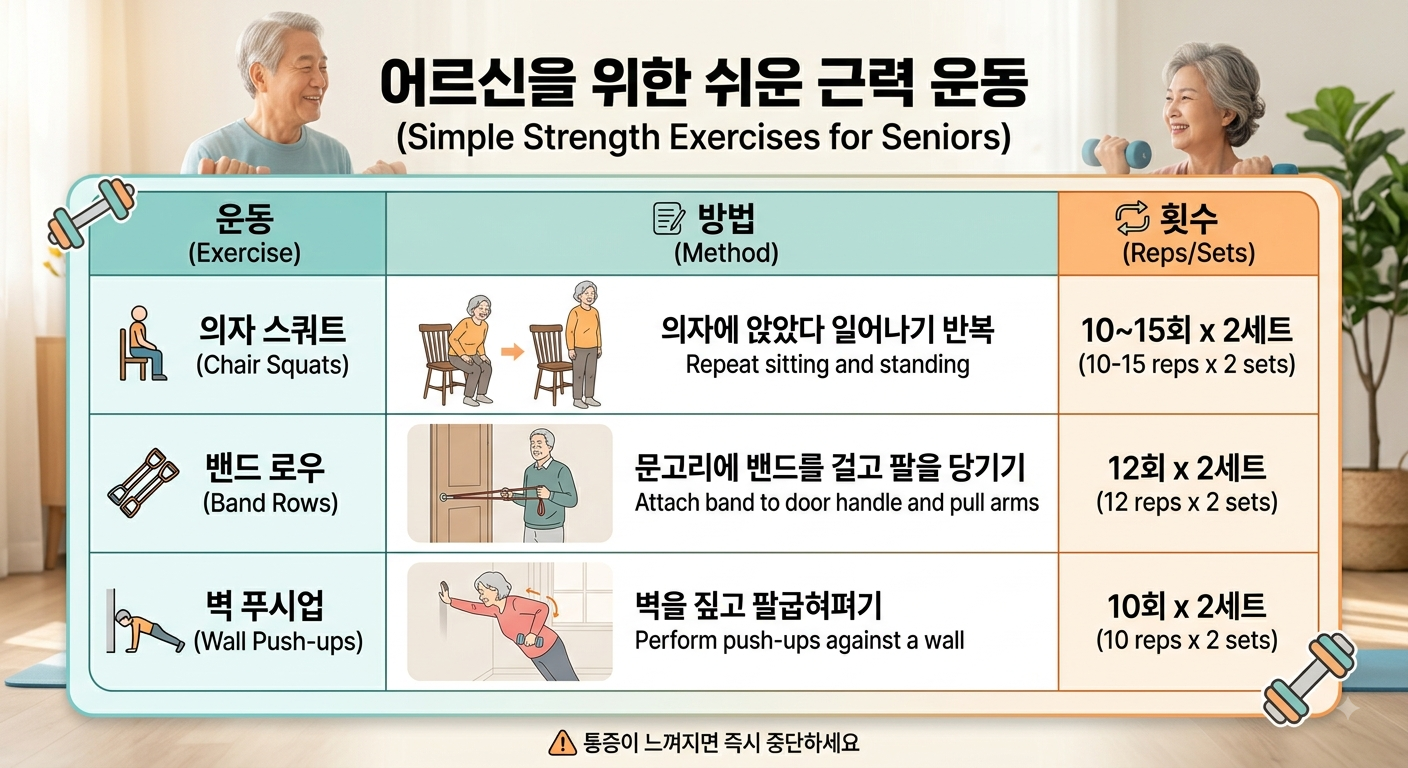 어르신을 위한 쉬운 근력 운동
(Simple Strength Exercises for Seniors)

| 운동 (Exercise) | 방법 (Method) | 횟수 (Reps/Sets) |
|---|---|---|
| 의자 스쿼트 (Chair Squats) | 의자에 앉았다 일어나기 반복 Repeat sitting and standing | 10~15회 x 2세트 (10-15 reps x 2 sets) |
| 밴드 로우 (Band Rows) | 문고리에 밴드를 걸고 팔을 당기기 Attach band to door handle and pull arms | 12회 x 2세트 (12 reps x 2 sets) |
| 벽 푸시업 (Wall Push-ups) | 벽을 짚고 팔굽혀펴기 Perform push-ups against a wall | 10회 x 2세트 (10 reps x 2 sets) |

통증이 느껴지면 즉시 중단하세요